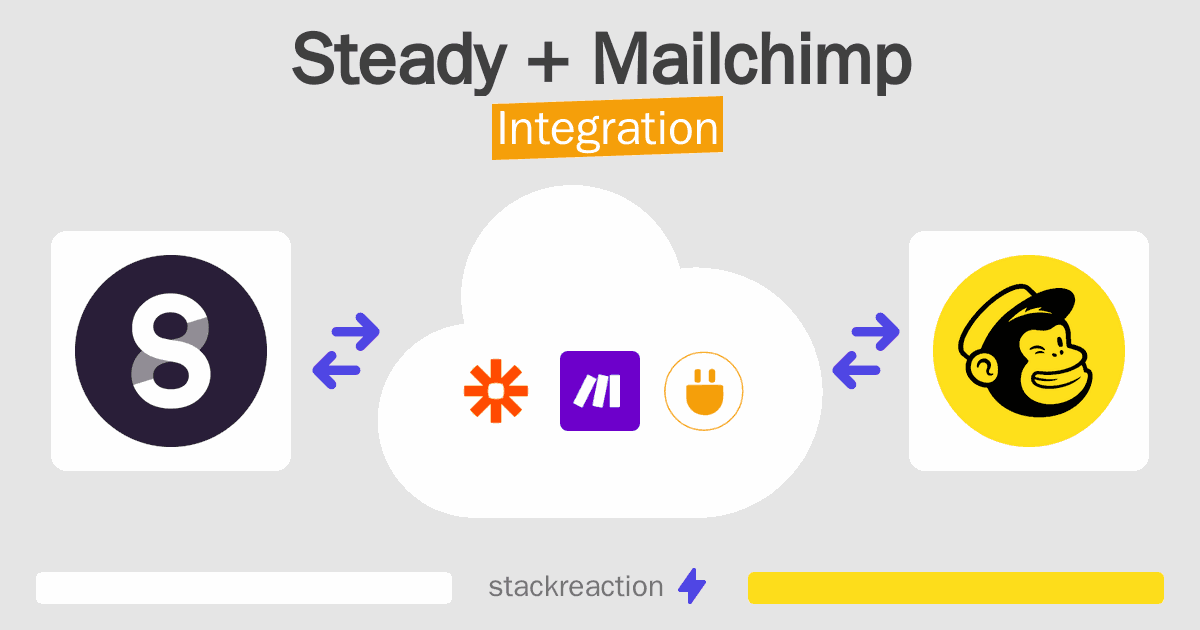 Steady + Mailchimp
Integration

stackreaction